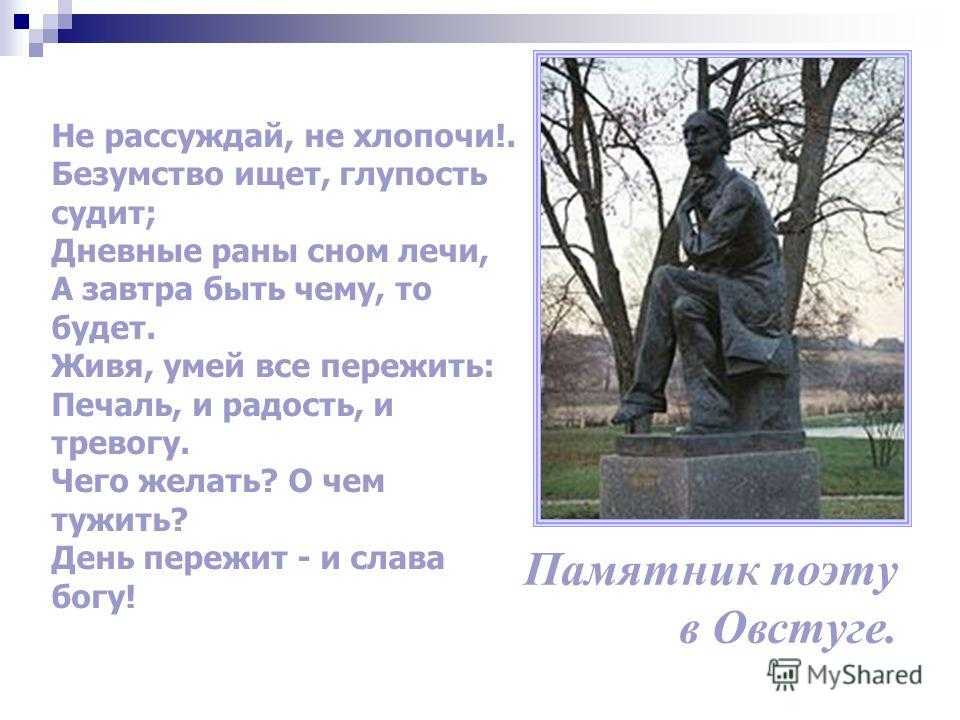 Не рассуждай, не хлопочи!.
Безумство ищет, глупость судит;
Дневные раны сном лечи,
А завтра быть чему, то будет.
Живя, умей все пережить:
Печаль, и радость, и тревогу.
Чего желать? О чем тужить?
День пережит - и слава богу!

Памятник поэту в Овстуге.

MyShared